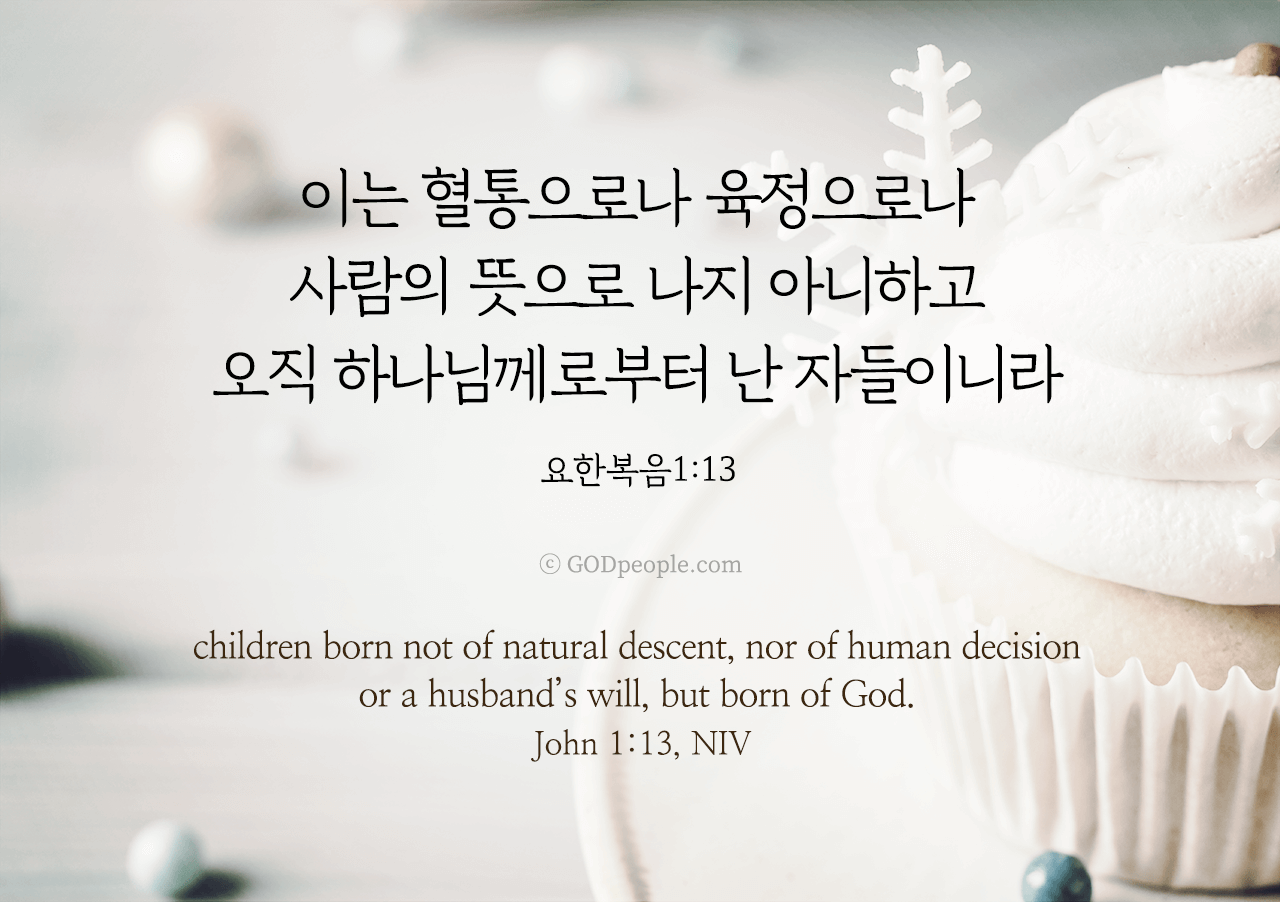 이는 혈통으로나 육정으로나
사람의 뜻으로 나지 아니하고
오직 하나님께로부터 난 자들이니라

요한복음1:13

© GODpeople.com

children born not of natural descent, nor of human decision or a husband's will, but born of God.
John 1:13, NIV